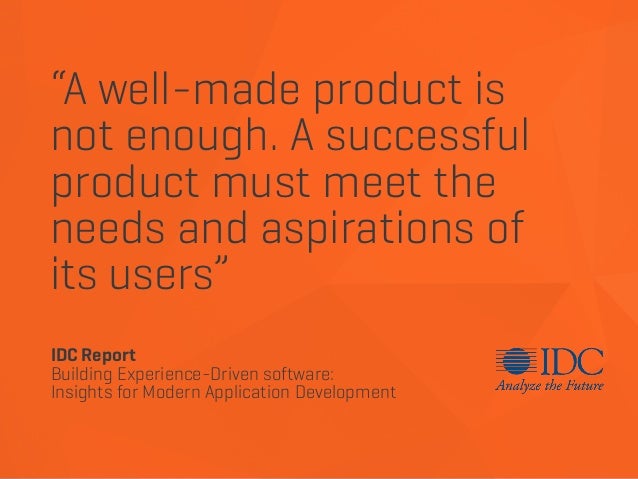 “A well-made product is not enough. A successful product must meet the needs and aspirations of its users”

IDC Report
Building Experience-Driven software: Insights for Modern Application Development

IDC
Analyze the Future